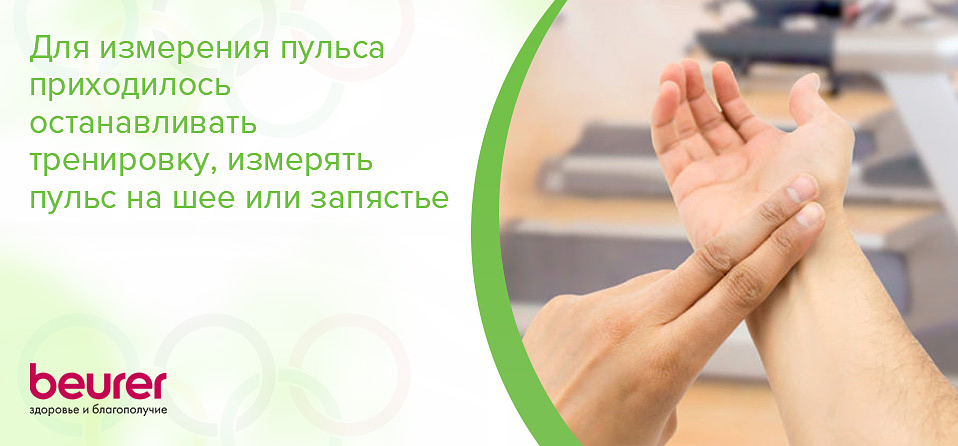 Для измерения пульса приходилось останавливать тренировку, измерять пульс на шее или запястье

beurer
здоровье и благополучие